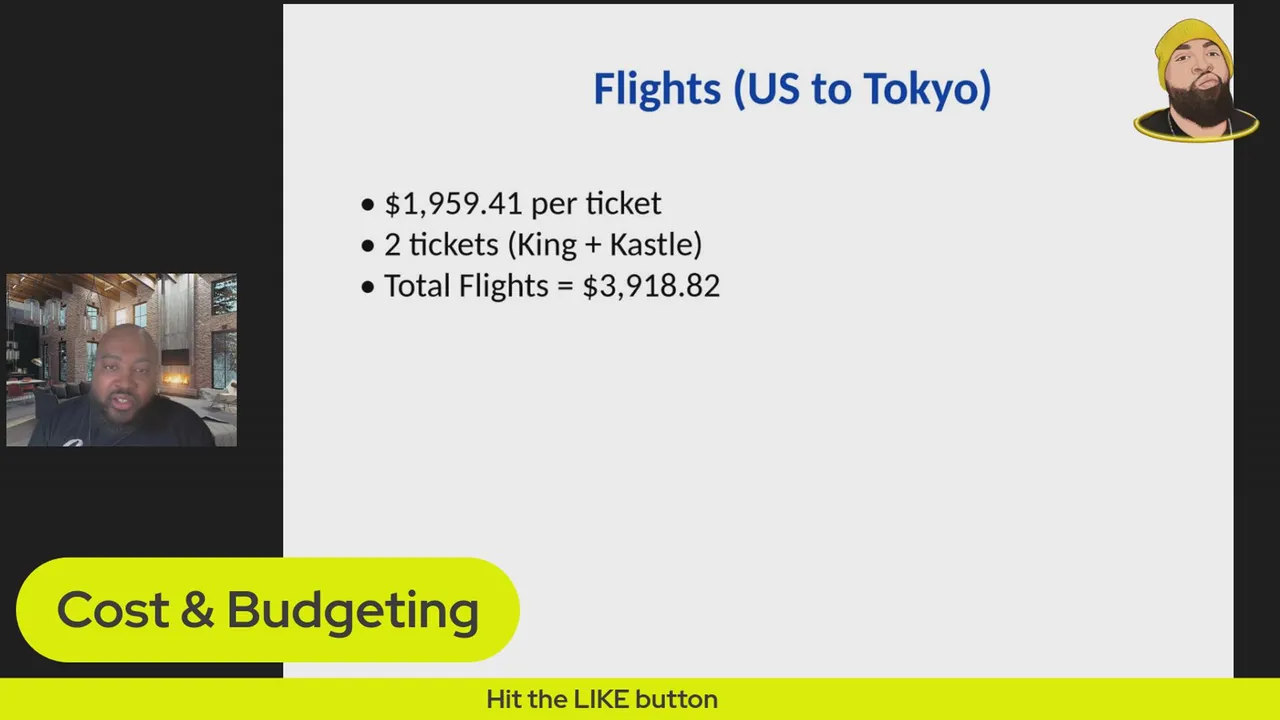 Flights (US to Tokyo)

• \$1,959.41 per ticket
• 2 tickets (King + Kastle)
• Total Flights = \$3,918.82

Cost & Budgeting

Hit the LIKE button